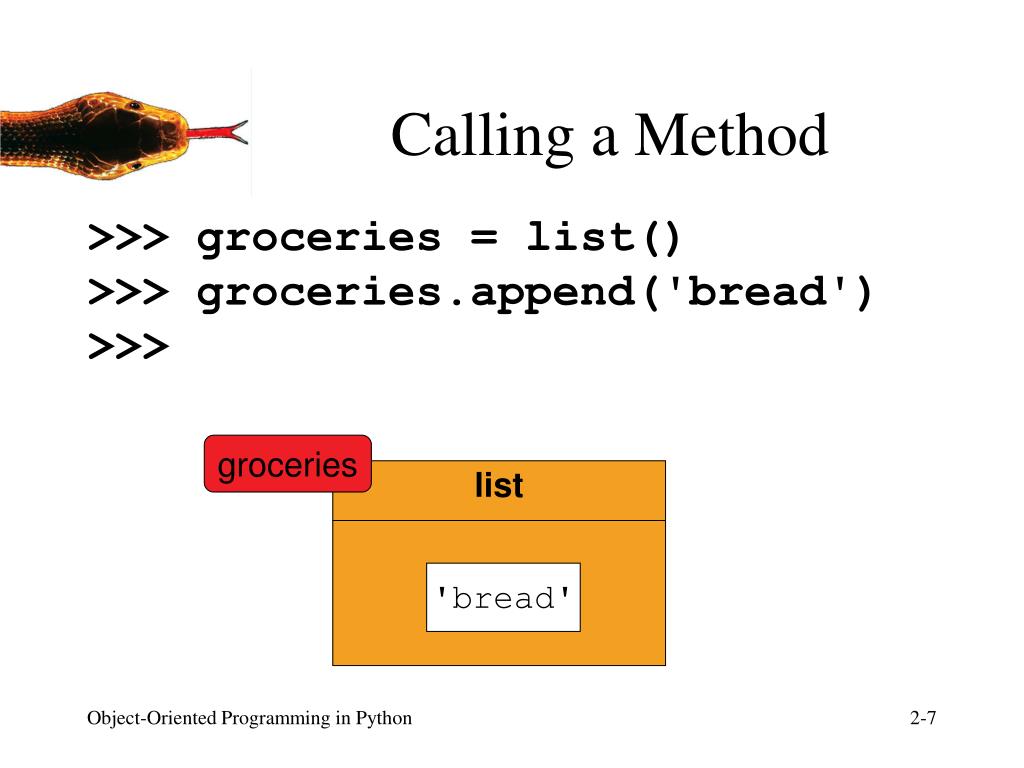 Calling a Method

>>> groceries = list()
>>> groceries.append('bread')
>>>

groceries

list

'bread'

Object-Oriented Programming in Python

2-7